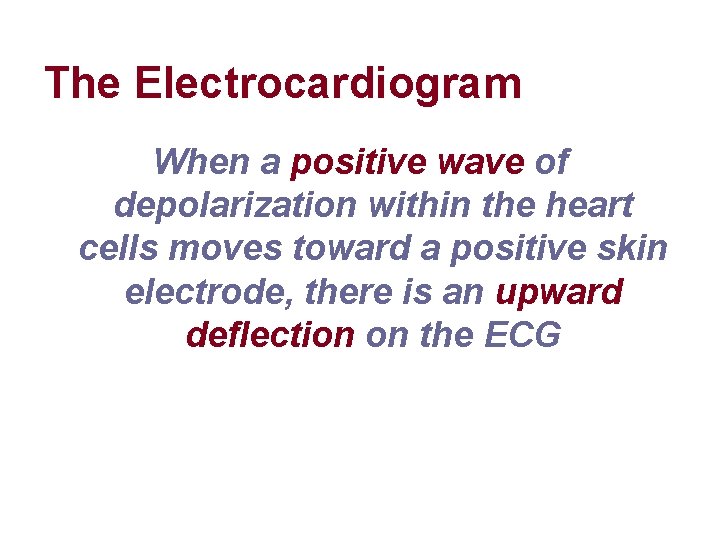 The Electrocardiogram

When a positive wave of depolarization within the heart cells moves toward a positive skin electrode, there is an upward deflection on the ECG